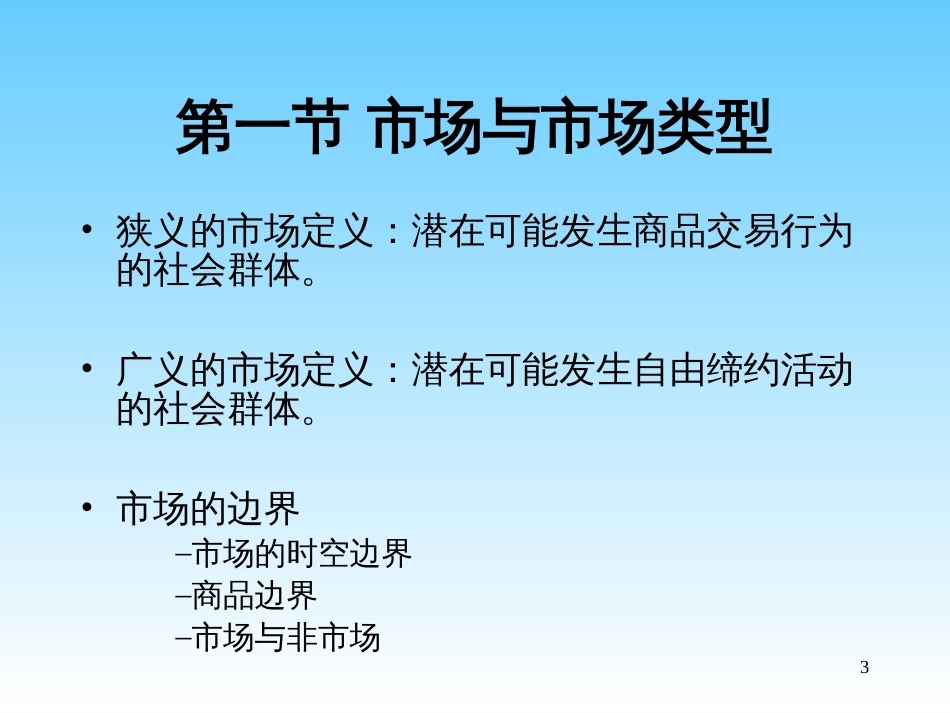 第一节 市场与市场类型

• 狭义的市场定义：潜在可能发生商品交易行为的社会群体。

• 广义的市场定义：潜在可能发生自由缔约活动的社会群体。

• 市场的边界
–市场的时空边界
–商品边界
–市场与非市场

3